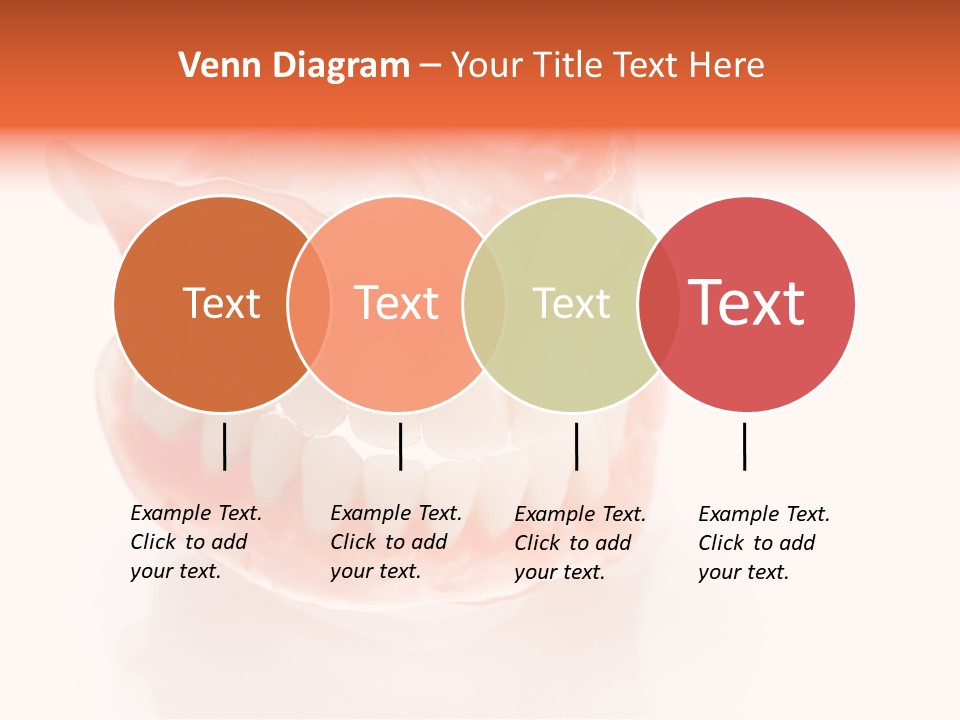 Venn Diagram – Your Title Text Here

Text

Text

Text

Text

Example Text. Click to add your text.

Example Text. Click to add your text.

Example Text. Click to add your text.

Example Text. Click to add your text.